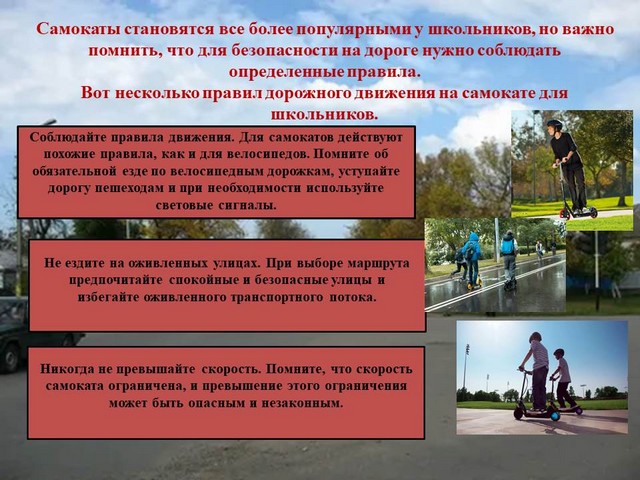 Самокаты становятся все более популярными у школьников, но важно помнить, что для безопасности на дороге нужно соблюдать определенные правила.
Вот несколько правил дорожного движения на самокате для школьников.

Соблюдайте правила движения. Для самокатов действуют похожие правила, как и для велосипедов. Помните об обязательной езде по велосипедным дорожкам, уступайте дорогу пешеходам и при необходимости используйте световые сигналы.

Не ездите на оживленных улицах. При выборе маршрута предпочитайте спокойные и безопасные улицы и избегайте оживленного транспортного потока.

Никогда не превышайте скорость. Помните, что скорость самоката ограничена, и превышение этого ограничения может быть опасным и незаконным.